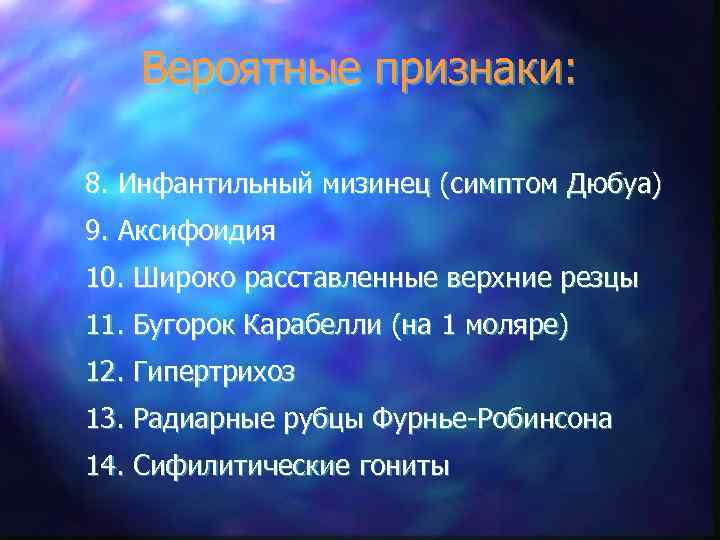 Вероятные признаки:

8. Инфантильный мизинец (симптом Дюбуа)
9. Аксифоидия
10. Широко расставленные верхние резцы
11. Бугорок Карабелли (на 1 моляре)
12. Гипертрихоз
13. Радиарные рубцы Фурнье-Робинсона
14. Сифилитические гониты